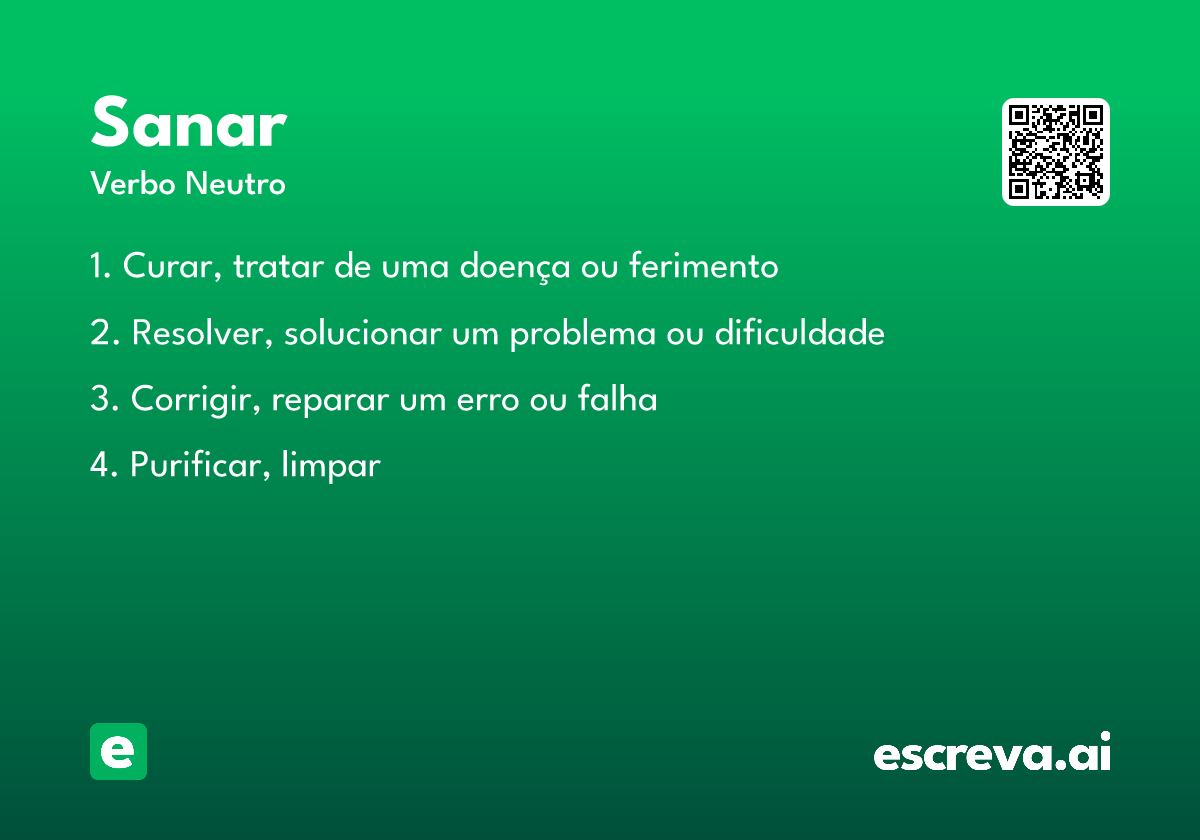 Sanar
Verbo Neutro

1. Curar, tratar de uma doença ou ferimento

2. Resolver, solucionar um problema ou dificuldade

3. Corrigir, reparar um erro ou falha

4. Purificar, limpar

e

escreva.ai